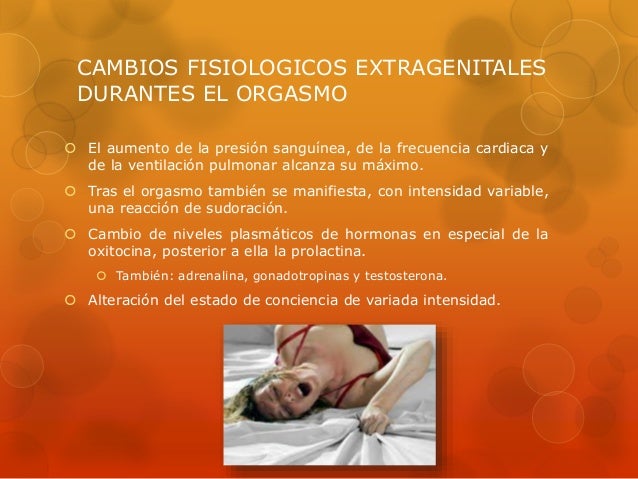 CAMBIOS FISIOLOGICOS EXTRAGENITALES DURANTES EL ORGASMO

El aumento de la presión sanguínea, de la frecuencia cardiaca y de la ventilación pulmonar alcanza su máximo.

Tras el orgasmo también se manifiesta, con intensidad variable, una reacción de sudoración.

Cambio de niveles plasmáticos de hormonas en especial de la oxitocina, posterior a ella la prolactina.

También: adrenalina, gonadotropinas y testosterona.

Alteración del estado de conciencia de variada intensidad.